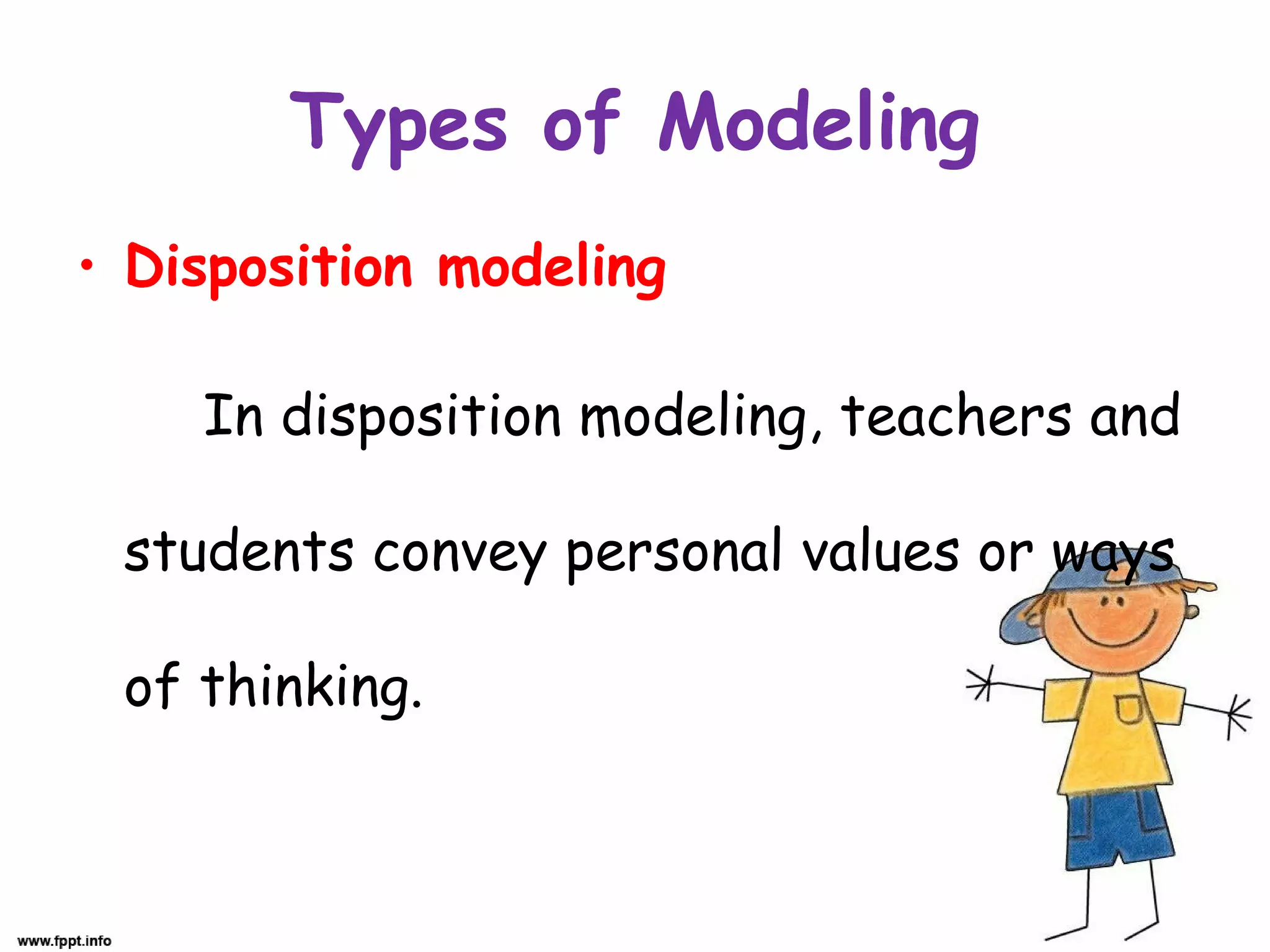 Types of Modeling

• Disposition modeling

In disposition modeling, teachers and students convey personal values or ways of thinking.

www.fppt.info